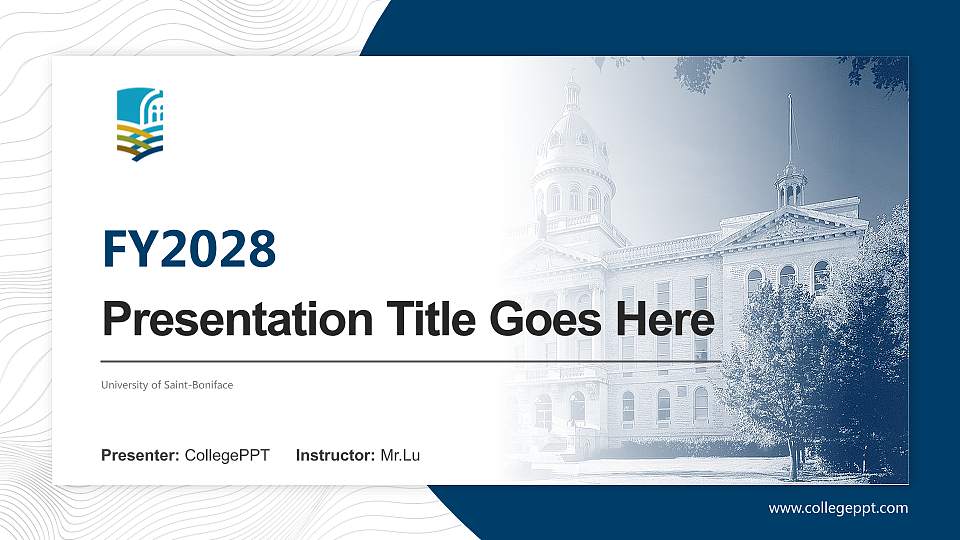 FY2028

Presentation Title Goes Here

University of Saint-Boniface

Presenter: CollegePPT Instructor: Mr.Lu

www.collegeppt.com